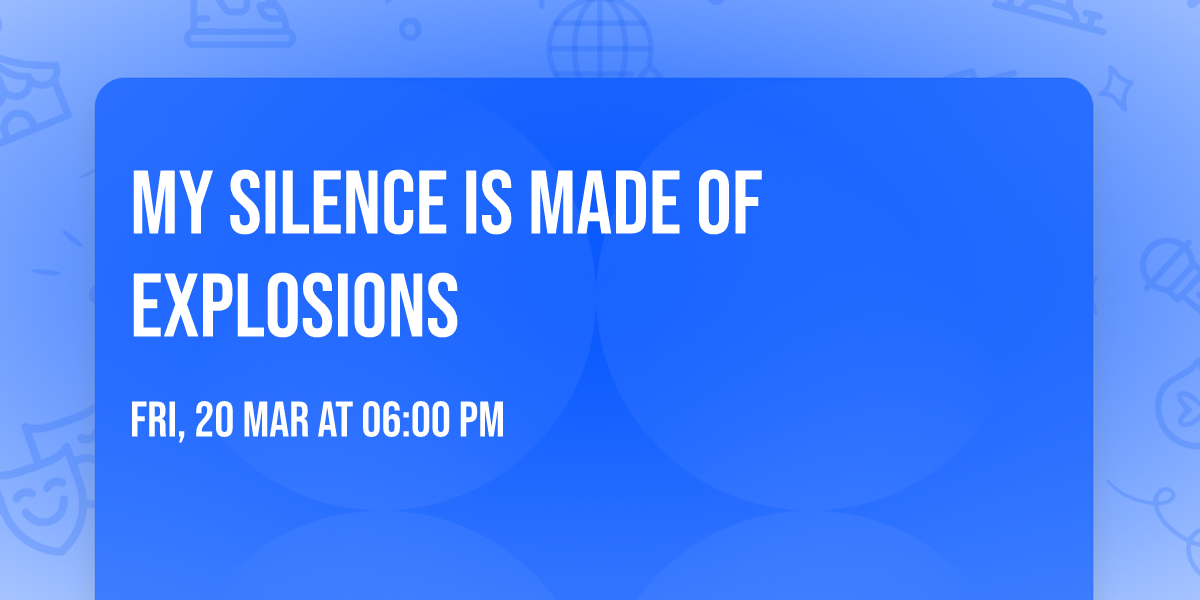 MY SILENCE IS MADE OF EXPLOSIONS

FRI, 20 MAR AT 06:00 PM